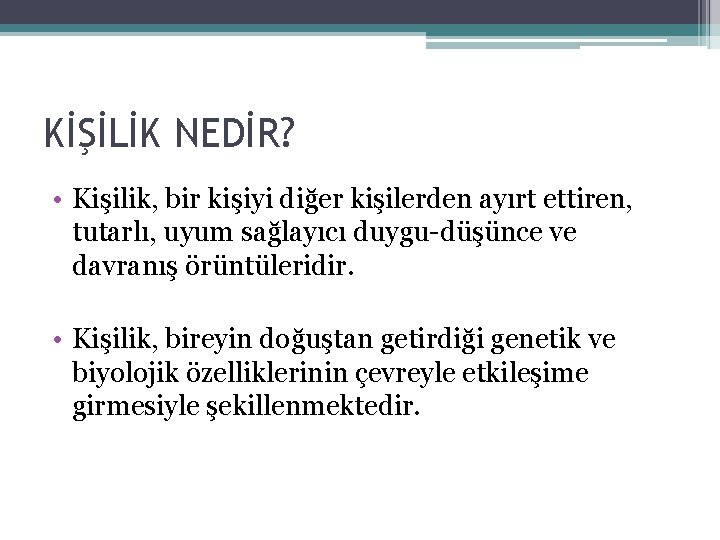 KİŞİLİK NEDİR?

• Kişilik, bir kişiyi diğer kişilerden ayırt ettiren, tutarlı, uyum sağlayıcı duygu-düşünce ve davranış örüntüleridir.

• Kişilik, bireyin doğuştan getirdiği genetik ve biyolojik özelliklerinin çevreyle etkileşime girmesiyle şekillenmektedir.